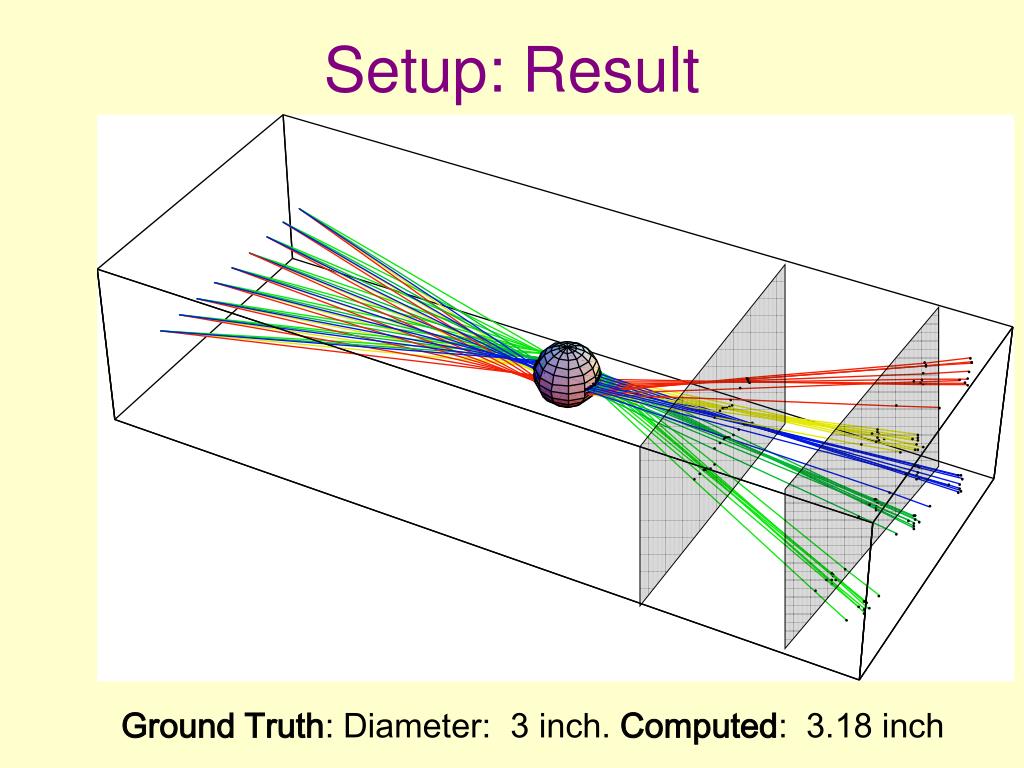 Setup: Result

Ground Truth: Diameter: 3 inch. Computed: 3.18 inch